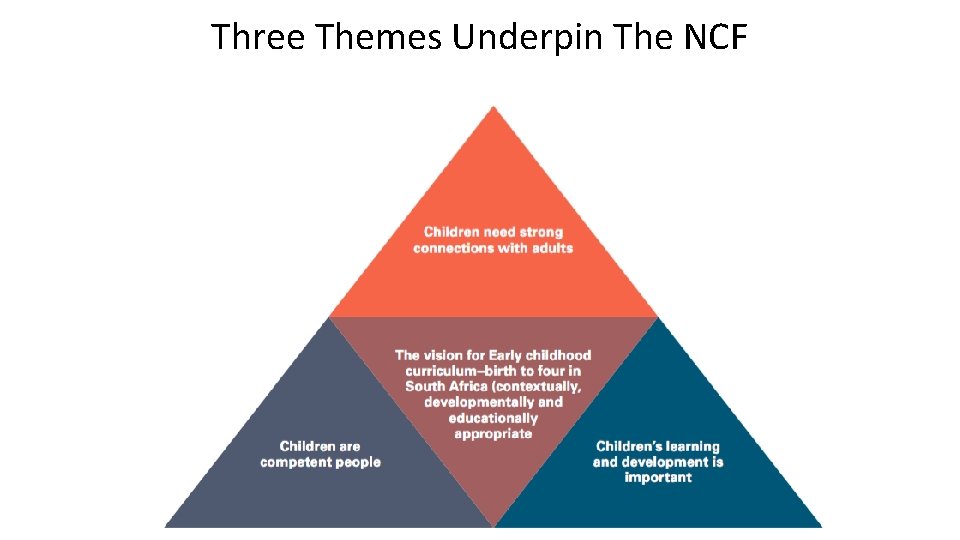 Three Themes Underpin The NCF

Children need strong connections with adults

The vision for Early childhood curriculum–birth to four in South Africa (contextually, developmentally and educationally appropriate

Children are competent people

Children's learning and development is important